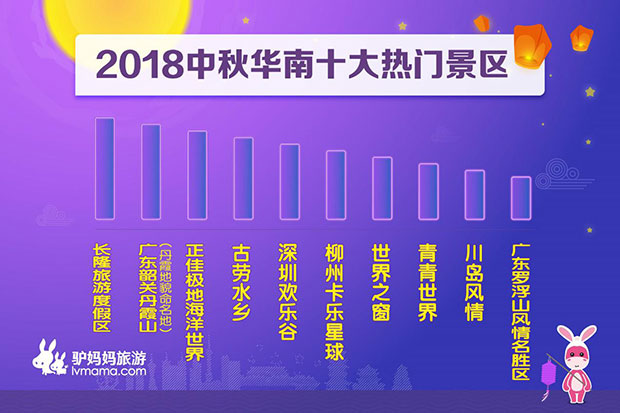 2018中秋华南十大热门景区

长隆旅游度假区

广东韶关丹霞山（丹霞地貌命名地）

正佳极地海洋世界

古劳水乡

深圳欢乐谷

柳州卡乐星球

世界之窗

青青世界

川岛风情

广东罗浮山风情名胜区

驴妈妈旅游
lvmama.com